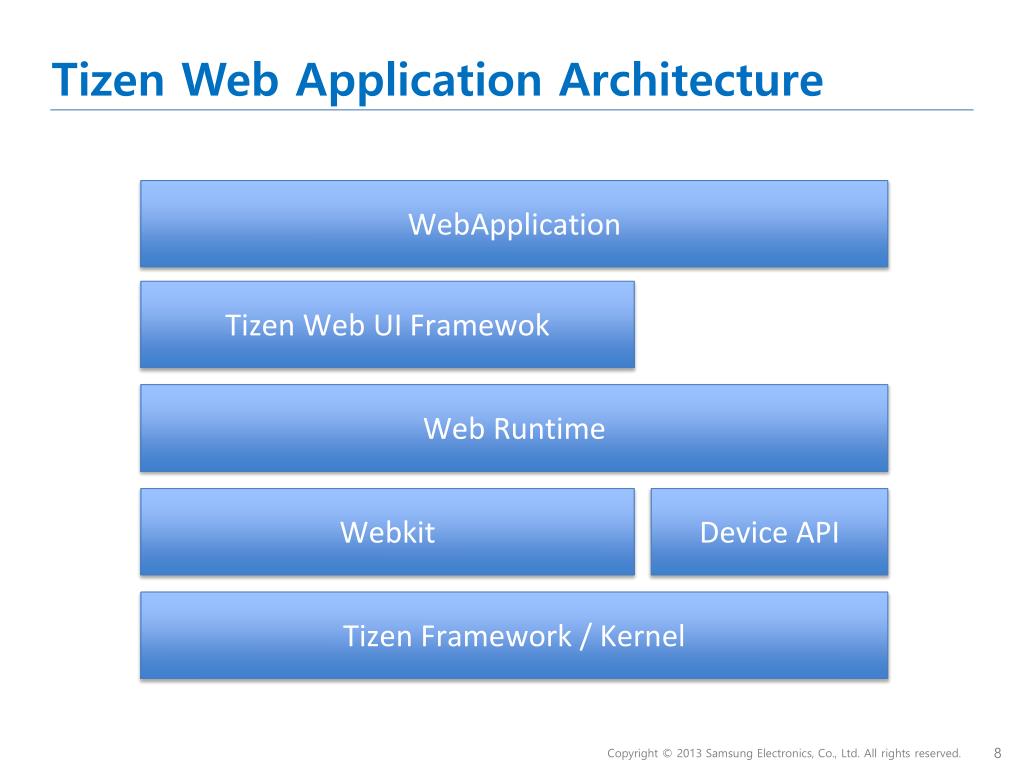 Tizen Web Application Architecture

WebApplication

Tizen Web UI Framewok

Web Runtime

Webkit

Device API

Tizen Framework / Kernel

Copyright © 2013 Samsung Electronics, Co., Ltd. All rights reserved.

8